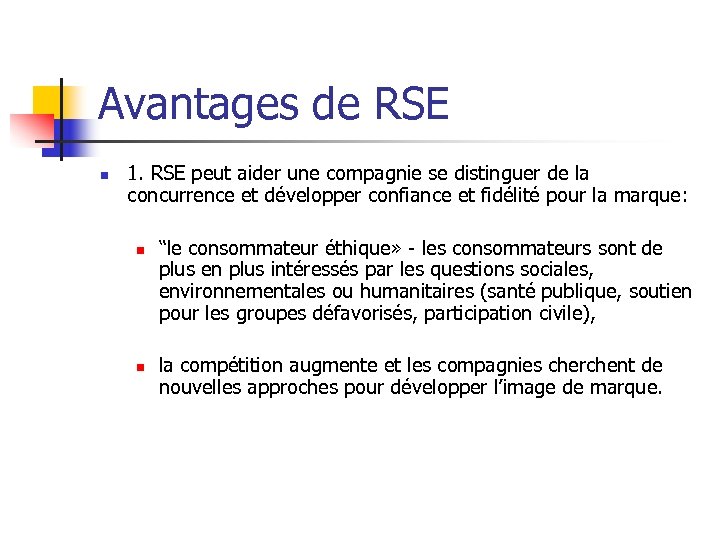 Avantages de RSE

1. RSE peut aider une compagnie se distinguer de la concurrence et développer confiance et fidélité pour la marque:

“le consommateur éthique» - les consommateurs sont de plus en plus intéressés par les questions sociales, environnementales ou humanitaires (santé publique, soutien pour les groupes défavorisés, participation civile),

la compétition augmente et les compagnies cherchent de nouvelles approches pour développer l’image de marque.